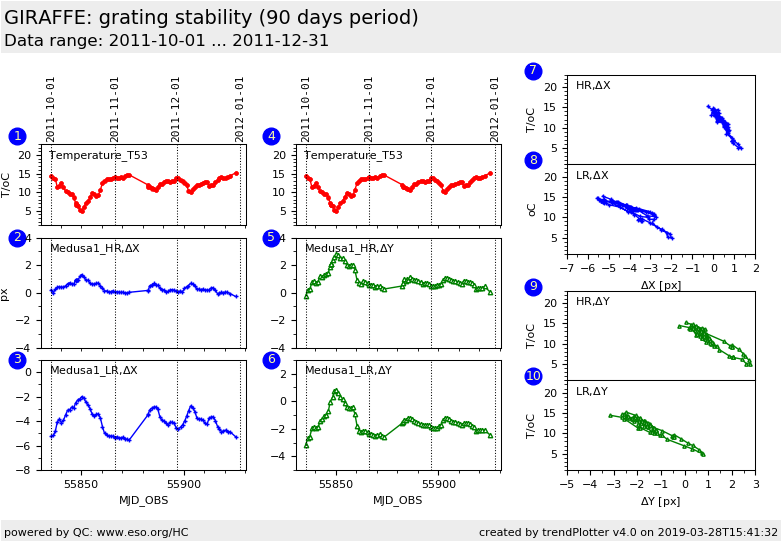 GIRAFFE: grating stability (90 days period)
Data range: 2011-10-01 ... 2011-12-31

2011-10-01
2011-11-01
2011-12-01
2012-01-01

1
Temperature_T53
T/oC
20
15
10
5

2
Medusa1_HR,ΔX
px
4
2
0
−2
−4

3
Medusa1_LR,ΔX
0
−2
−4
−6
−8
55850
55900
MJD_OBS

2011-10-01
2011-11-01
2011-12-01
2012-01-01

4
Temperature_T53
20
15
10
5

5
Medusa1_HR,ΔY
4
2
0
−2
−4

6
Medusa1_LR,ΔY
2
0
−2
−4
55850
55900
MJD_OBS

7
HR,ΔX
T/oC
20
15
10
5

8
LR,ΔX
oC
20
15
10
5
−7 −6 −5 −4 −3 −2 −1 0 1 2
ΔX [px]

9
HR,ΔY
T/oC
20
15
10
5

10
LR,ΔY
T/oC
20
15
10
5
−5 −4 −3 −2 −1 0 1 2 3
ΔY [px]

powered by QC: www.eso.org/HC
created by trendPlotter v4.0 on 2019-03-28T15:41:32